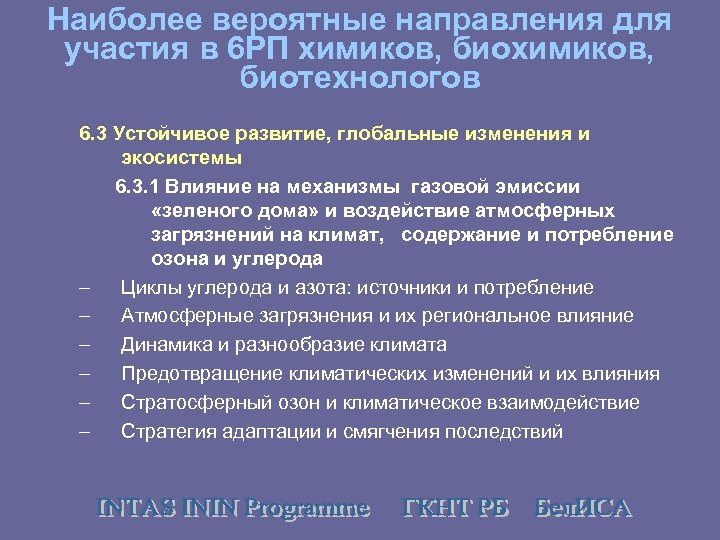 Наиболее вероятные направления для участия в 6РП химиков, биохимиков, биотехнологов

6.3 Устойчивое развитие, глобальные изменения и экосистемы

6.3.1 Влияние на механизмы газовой эмиссии «зеленого дома» и воздействие атмосферных загрязнений на климат, содержание и потребление озона и углерода

– Циклы углерода и азота: источники и потребление
– Атмосферные загрязнения и их региональное влияние
– Динамика и разнообразие климата
– Предотвращение климатических изменений и их влияния
– Стратосферный озон и климатическое взаимодействие
– Стратегия адаптации и смягчения последствий

INTAS ININ Programme ГКНТ РБ БелИСА